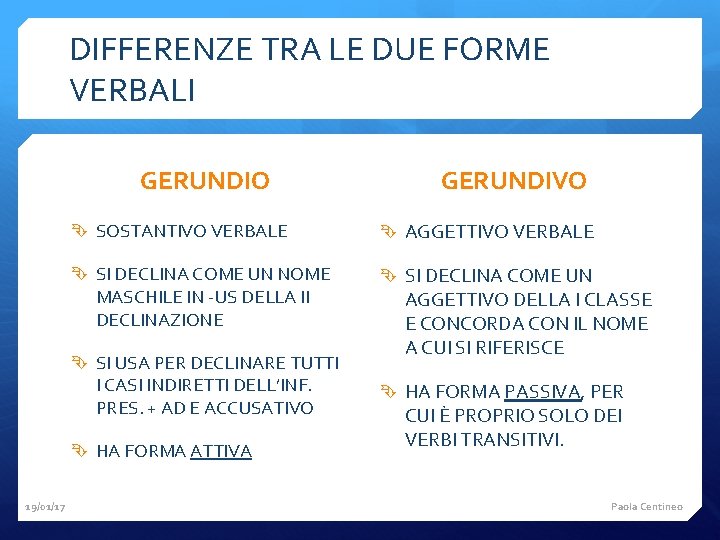 DIFFERENZE TRA LE DUE FORME VERBALI

GERUNDIO

SOSTANTIVO VERBALE

SI DECLINA COME UN NOME MASCHILE IN -US DELLA II DECLINAZIONE

SI USA PER DECLINARE TUTTI I CASI INDIRETTI DELL'INF. PRES. + AD E ACCUSATIVO

HA FORMA ATTIVA

GERUNDIVO

AGGETTIVO VERBALE

SI DECLINA COME UN AGGETTIVO DELLA I CLASSE E CONCORDA CON IL NOME A CUI SI RIFERISCE

HA FORMA PASSIVA, PER CUI È PROPRIO SOLO DEI VERBI TRANSITIVI.

19/01/17

Paola Centineo